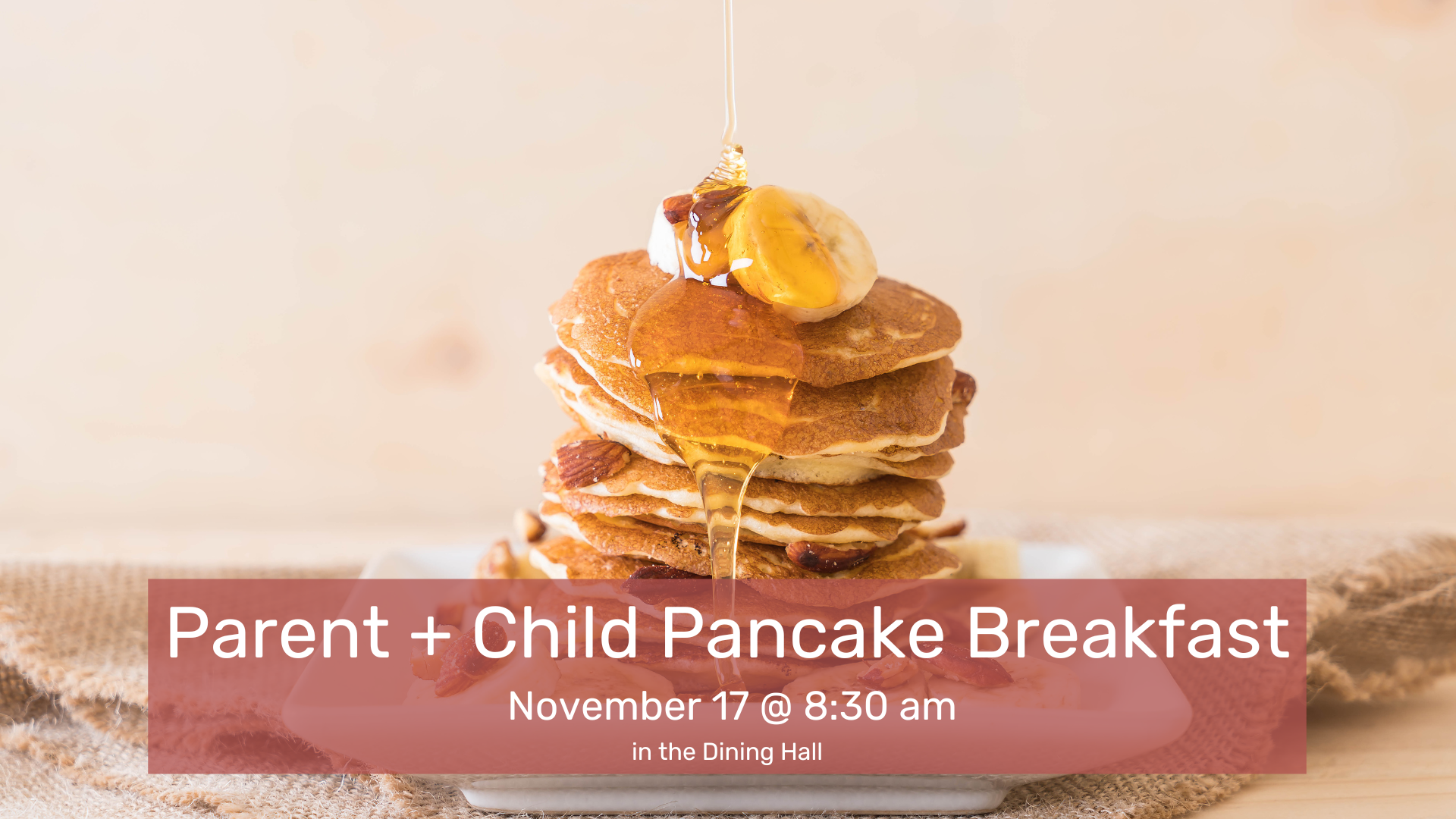 Parent + Child Pancake Breakfast

November 17 @ 8:30 am

in the Dining Hall